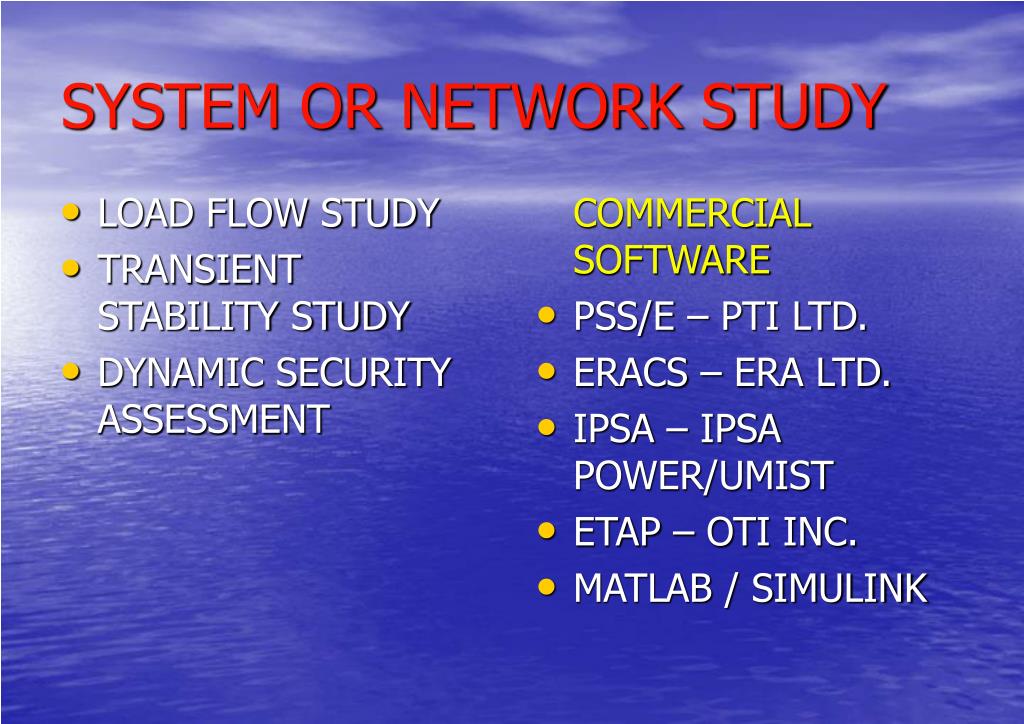 SYSTEM OR NETWORK STUDY

• LOAD FLOW STUDY
• TRANSIENT STABILITY STUDY
• DYNAMIC SECURITY ASSESSMENT

COMMERCIAL SOFTWARE
• PSS/E – PTI LTD.
• ERACS – ERA LTD.
• IPSA – IPSA POWER/UMIST
• ETAP – OTI INC.
• MATLAB / SIMULINK